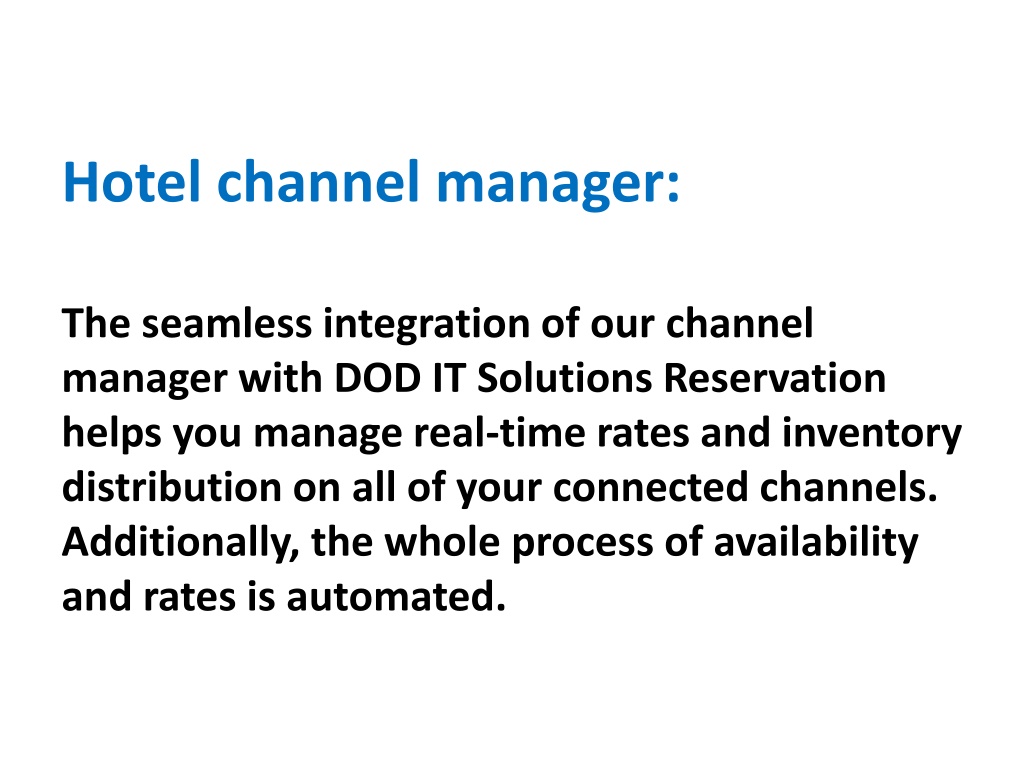 Hotel channel manager:

The seamless integration of our channel manager with DOD IT Solutions Reservation helps you manage real-time rates and inventory distribution on all of your connected channels. Additionally, the whole process of availability and rates is automated.